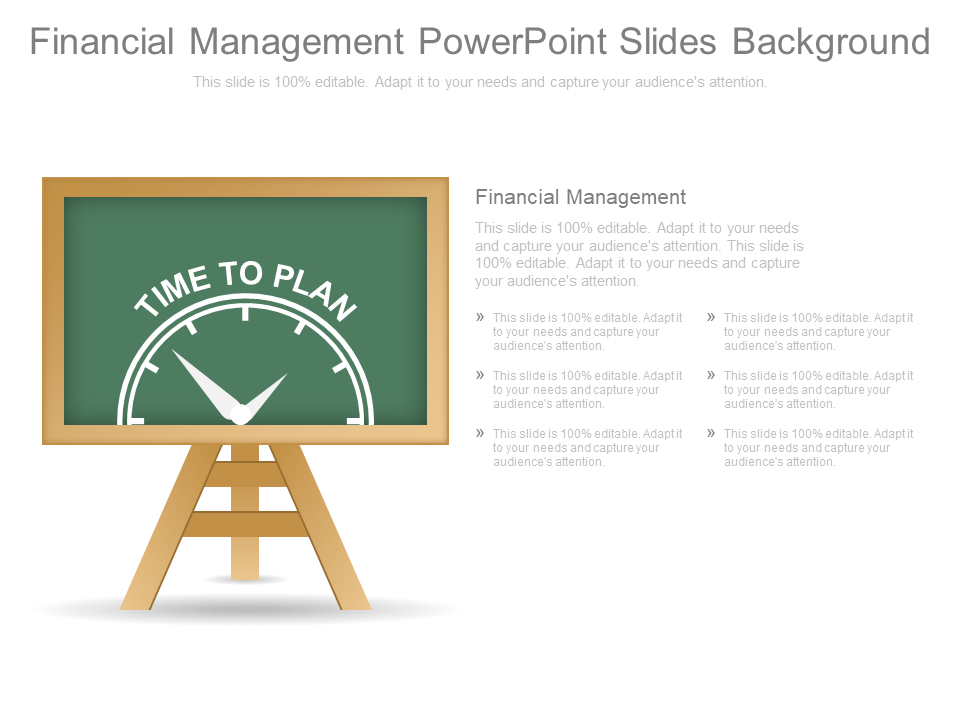 Financial Management PowerPoint Slides Background

This slide is 100% editable. Adapt it to your needs and capture your audience's attention.

TIME TO PLAN

Financial Management

This slide is 100% editable. Adapt it to your needs and capture your audience's attention. This slide is 100% editable. Adapt it to your needs and capture your audience's attention.

» This slide is 100% editable. Adapt it to your needs and capture your audience's attention.

» This slide is 100% editable. Adapt it to your needs and capture your audience's attention.

» This slide is 100% editable. Adapt it to your needs and capture your audience's attention.

» This slide is 100% editable. Adapt it to your needs and capture your audience's attention.

» This slide is 100% editable. Adapt it to your needs and capture your audience's attention.

» This slide is 100% editable. Adapt it to your needs and capture your audience's attention.